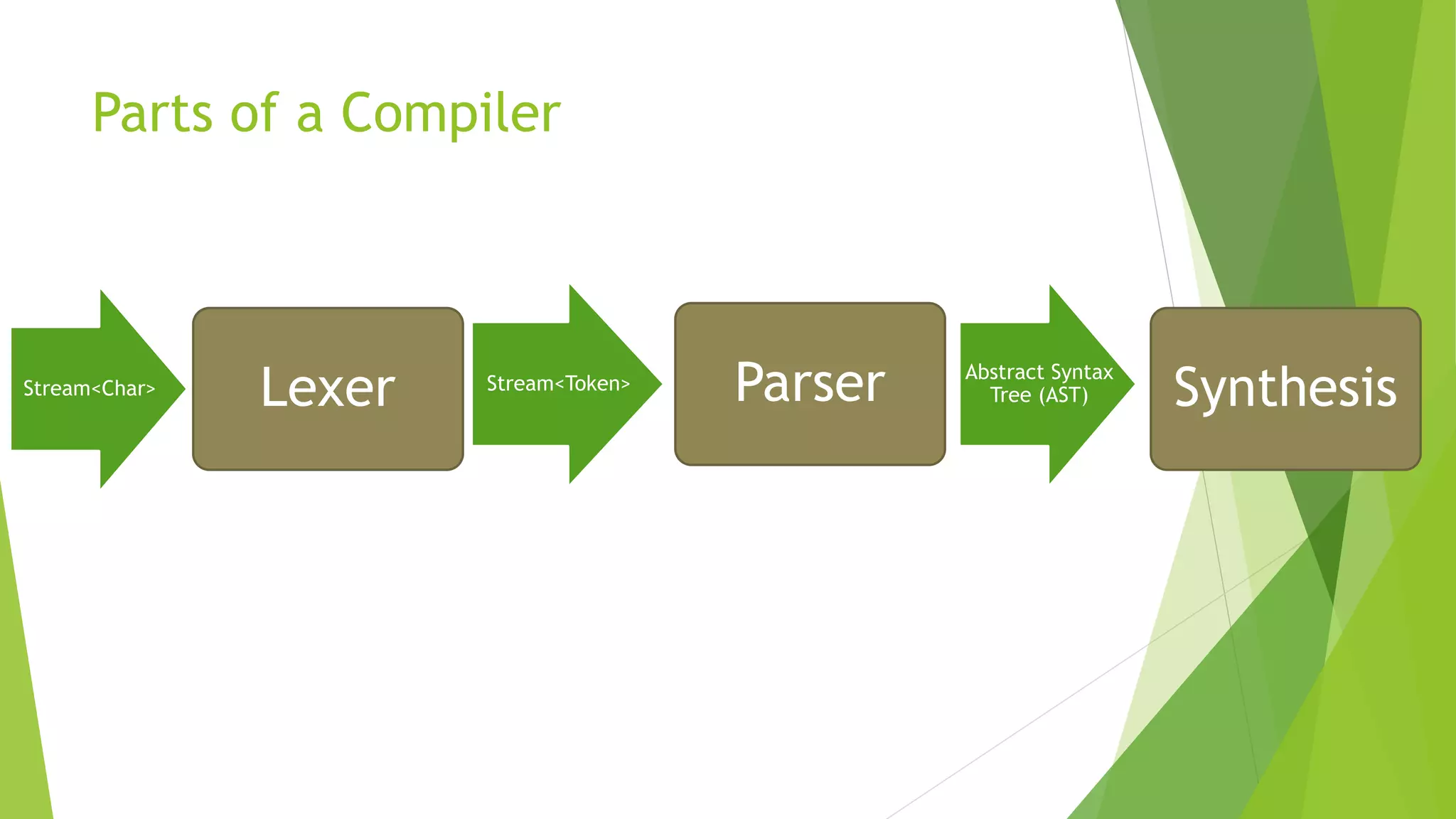 Parts of a Compiler

Stream<Char>

Lexer

Stream<Token>

Parser

Abstract Syntax Tree (AST)

Synthesis